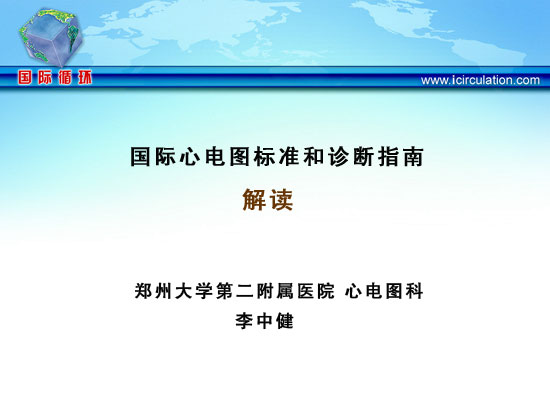 国际循环

www.icirculation.com

国际心电图标准和诊断指南

解读

郑州大学第二附属医院 心电图科

李中健